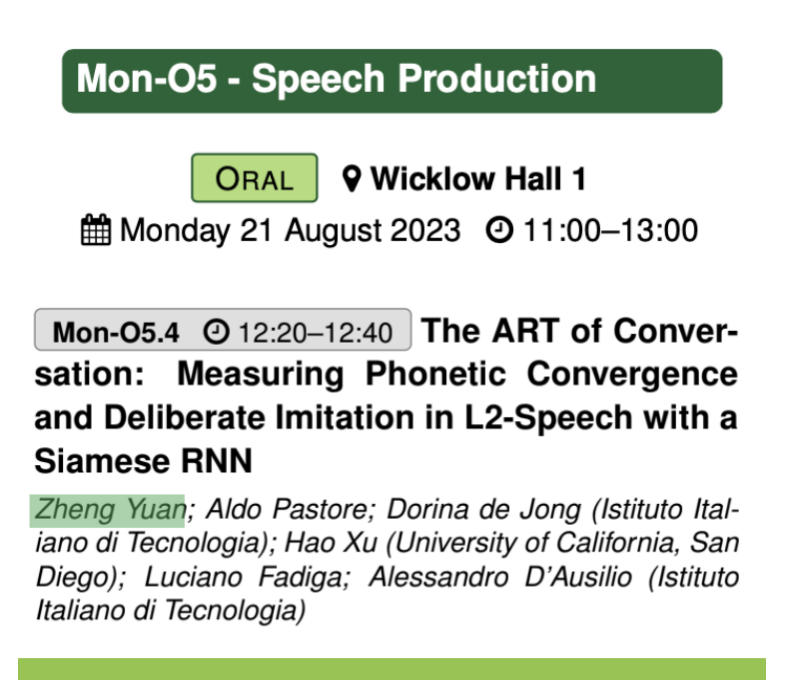 Mon-O5 - Speech Production

ORAL Wicklow Hall 1

Monday 21 August 2023 11:00–13:00

Mon-O5.4 12:20–12:40 The ART of Conversation: Measuring Phonetic Convergence and Deliberate Imitation in L2-Speech with a Siamese RNN

Zheng Yuan; Aldo Pastore; Dorina de Jong (Istituto Italiano di Tecnologia); Hao Xu (University of California, San Diego); Luciano Fadiga; Alessandro D'Ausilio (Istituto Italiano di Tecnologia)